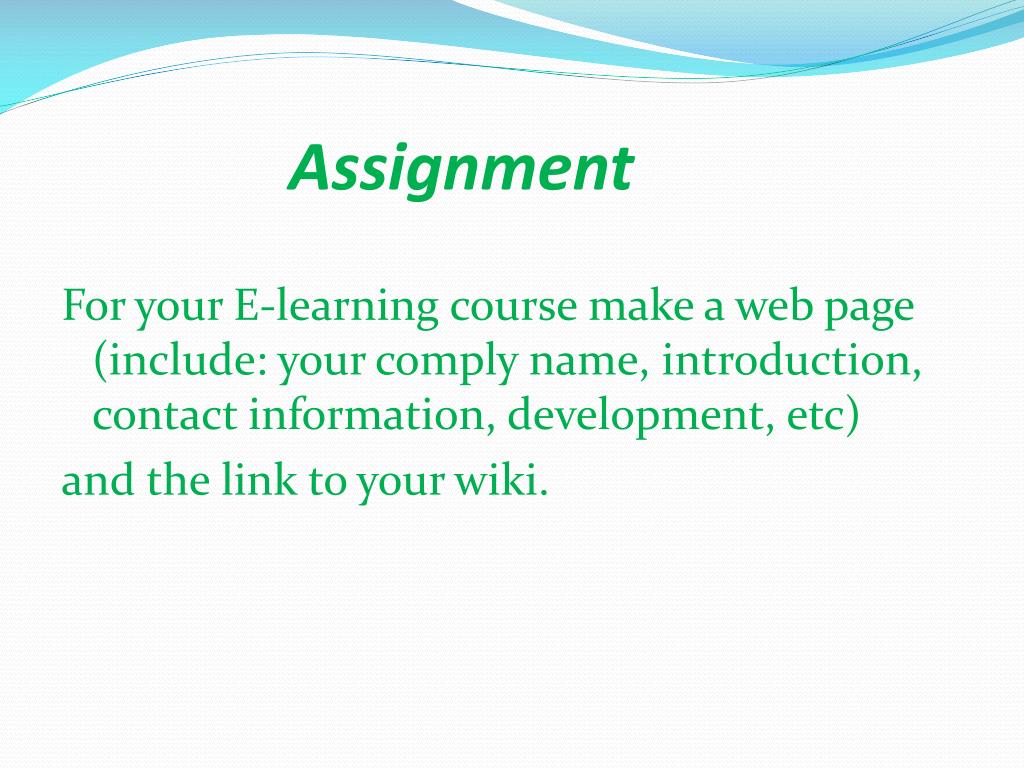 Assignment

For your E-learning course make a web page (include: your comply name, introduction, contact information, development, etc)

and the link to your wiki.